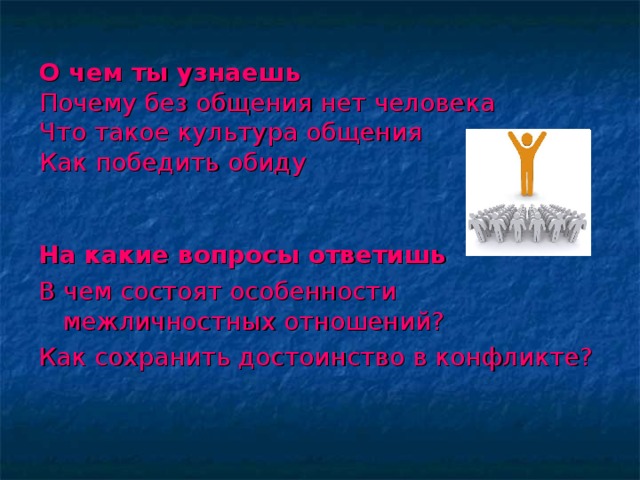 О чем ты узнаешь
Почему без общения нет человека
Что такое культура общения
Как победить обиду

На какие вопросы ответишь
В чем состоят особенности межличностных отношений?
Как сохранить достоинство в конфликте?